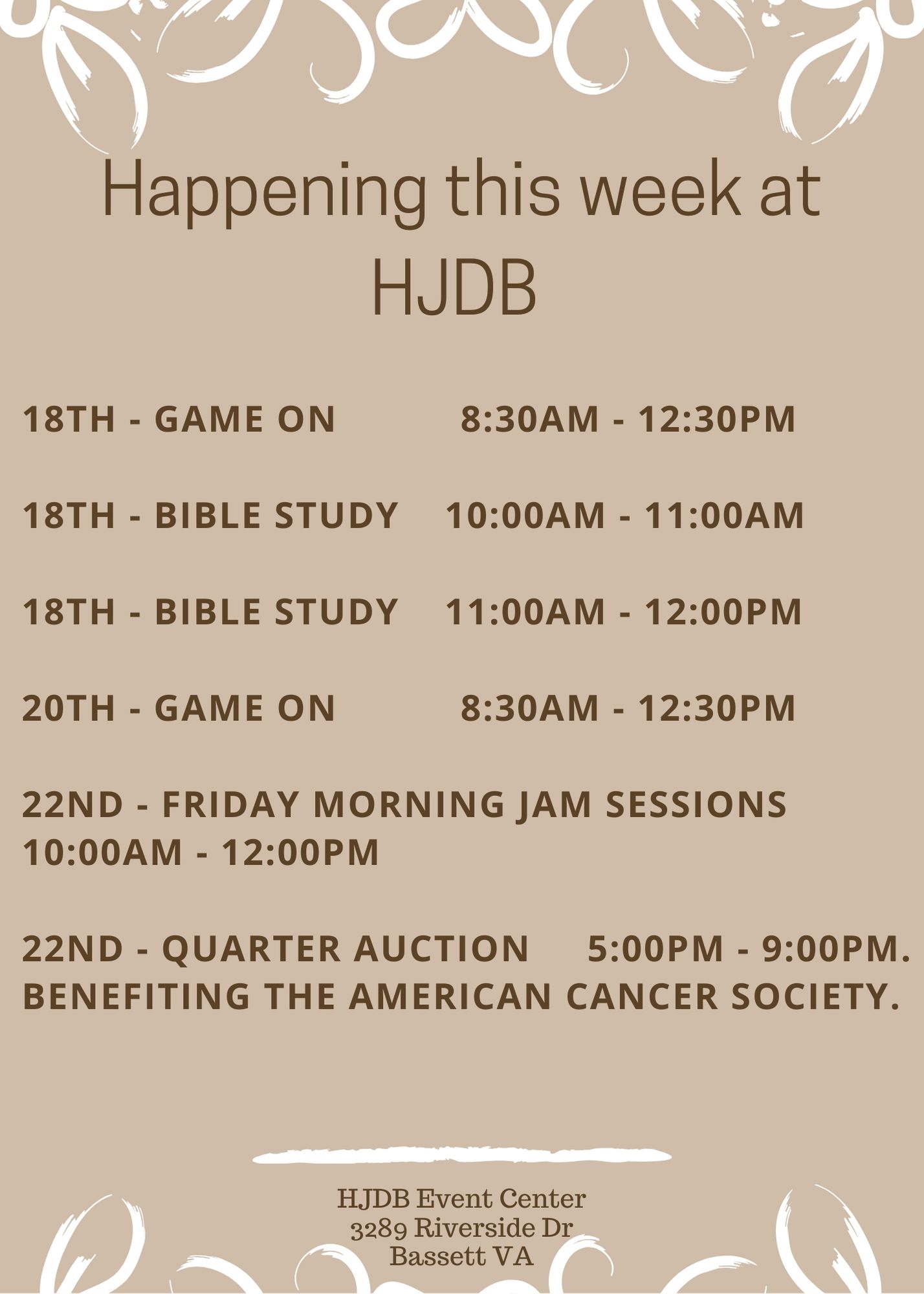 Happening this week at HJDB

18TH - GAME ON 8:30AM - 12:30PM

18TH - BIBLE STUDY 10:00AM - 11:00AM

18TH - BIBLE STUDY 11:00AM - 12:00PM

20TH - GAME ON 8:30AM - 12:30PM

22ND - FRIDAY MORNING JAM SESSIONS 10:00AM - 12:00PM

22ND - QUARTER AUCTION 5:00PM - 9:00PM. BENEFITING THE AMERICAN CANCER SOCIETY.

HJDB Event Center
3289 Riverside Dr
Bassett VA